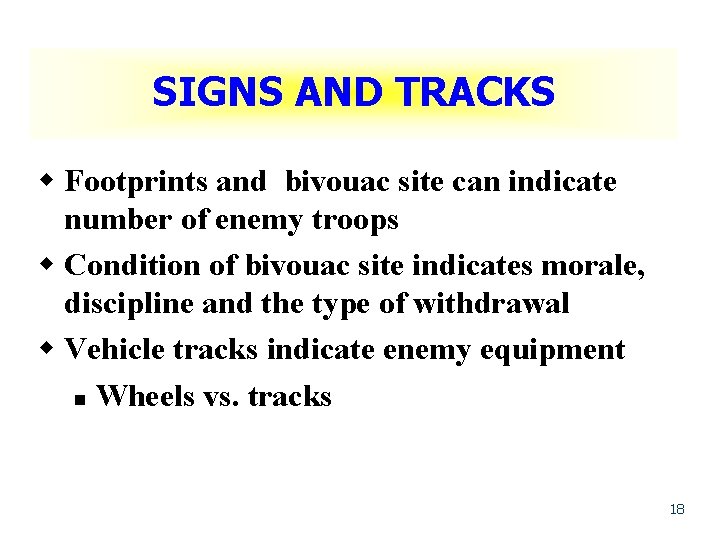 SIGNS AND TRACKS

- Footprints and bivouac site can indicate number of enemy troops
- Condition of bivouac site indicates morale, discipline and the type of withdrawal
- Vehicle tracks indicate enemy equipment
  - Wheels vs. tracks

18